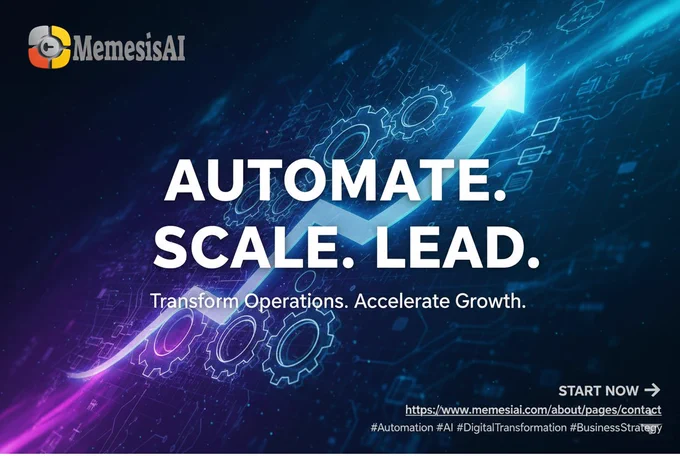 MemesisAI

AUTOMATE.
SCALE. LEAD.

Transform Operations. Accelerate Growth.

START NOW →

https://www.memesiai.com/about/pages/contact

#Automation #AI #DigitalTransformation #BusinessStrategy